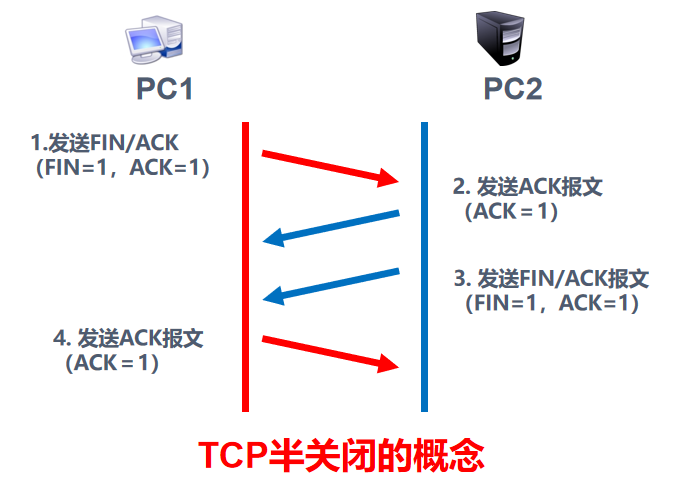 PC1

PC2

1.发送FIN/ACK
（FIN=1，ACK=1）

2. 发送ACK报文
（ACK＝1）

3. 发送FIN/ACK报文
（FIN=1，ACK=1）

4. 发送ACK报文
（ACK＝1）

TCP半关闭的概念